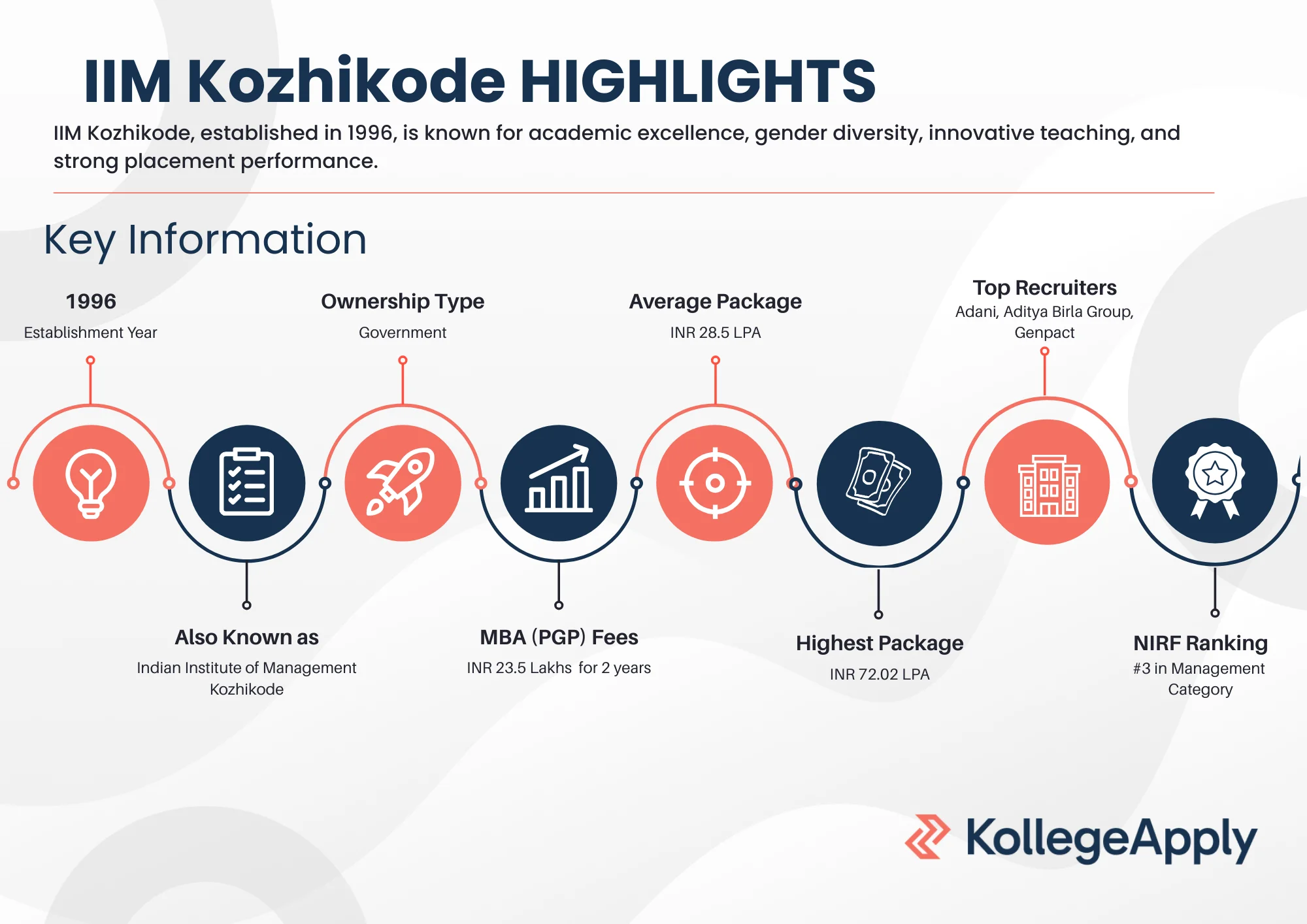 IIM Kozhikode HIGHLIGHTS

IIM Kozhikode, established in 1996, is known for academic excellence, gender diversity, innovative teaching, and strong placement performance.

Key Information

1996
Establishment Year

Ownership Type
Government

Average Package
INR 28.5 LPA

Top Recruiters
Adani, Aditya Birla Group, Genpact

Also Known as
Indian Institute of Management Kozhikode

MBA (PGP) Fees
INR 23.5 Lakhs for 2 years

Highest Package
INR 72.02 LPA

NIRF Ranking
#3 in Management Category

KollegeApply